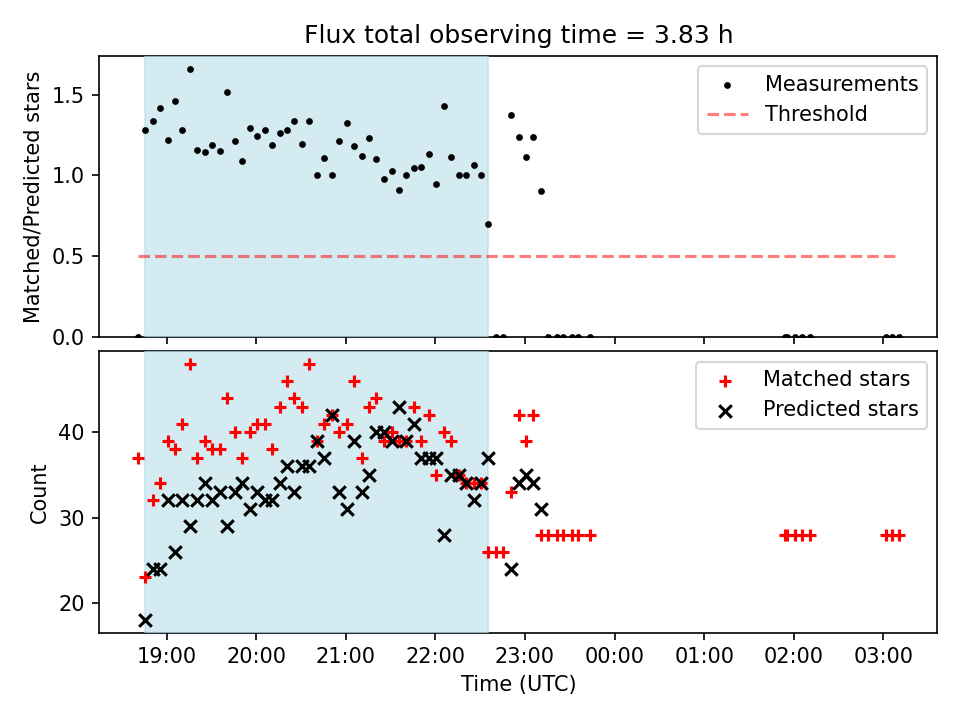 Flux total observing time = 3.83 h

Matched/Predicted stars

1.5
1.0
0.5
0.0

Measurements
Threshold

Count

40
30
20

Matched stars
Predicted stars

19:00 20:00 21:00 22:00 23:00 00:00 01:00 02:00 03:00

Time (UTC)